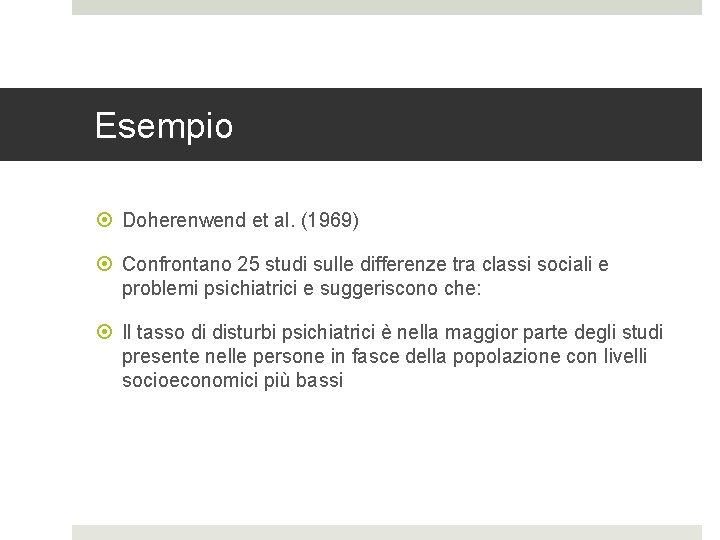 Esempio

Doherenwend et al. (1969)

Confrontano 25 studi sulle differenze tra classi sociali e problemi psichiatrici e suggeriscono che:

Il tasso di disturbi psichiatrici è nella maggior parte degli studi presente nelle persone in fasce della popolazione con livelli socioeconomici più bassi